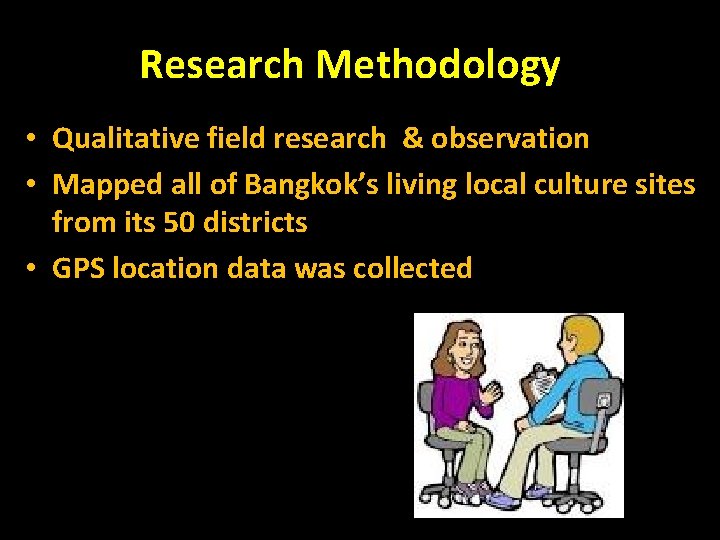 Research Methodology

• Qualitative field research & observation
• Mapped all of Bangkok's living local culture sites from its 50 districts
• GPS location data was collected